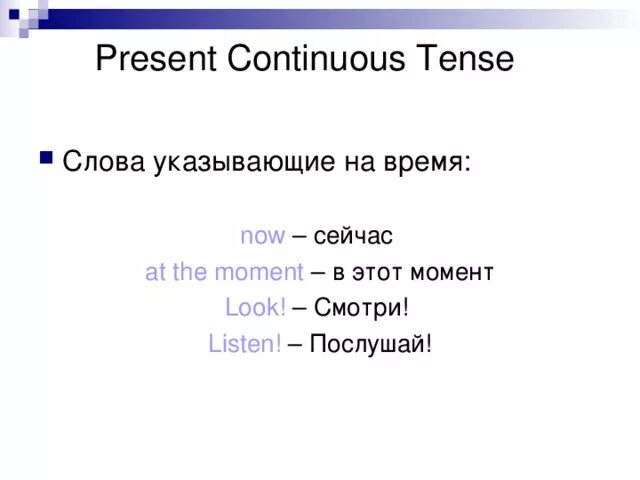 Present Continuous Tense

Слова указывающие на время:

now – сейчас
at the moment – в этот момент
Look! – Смотри!
Listen! – Послушай!